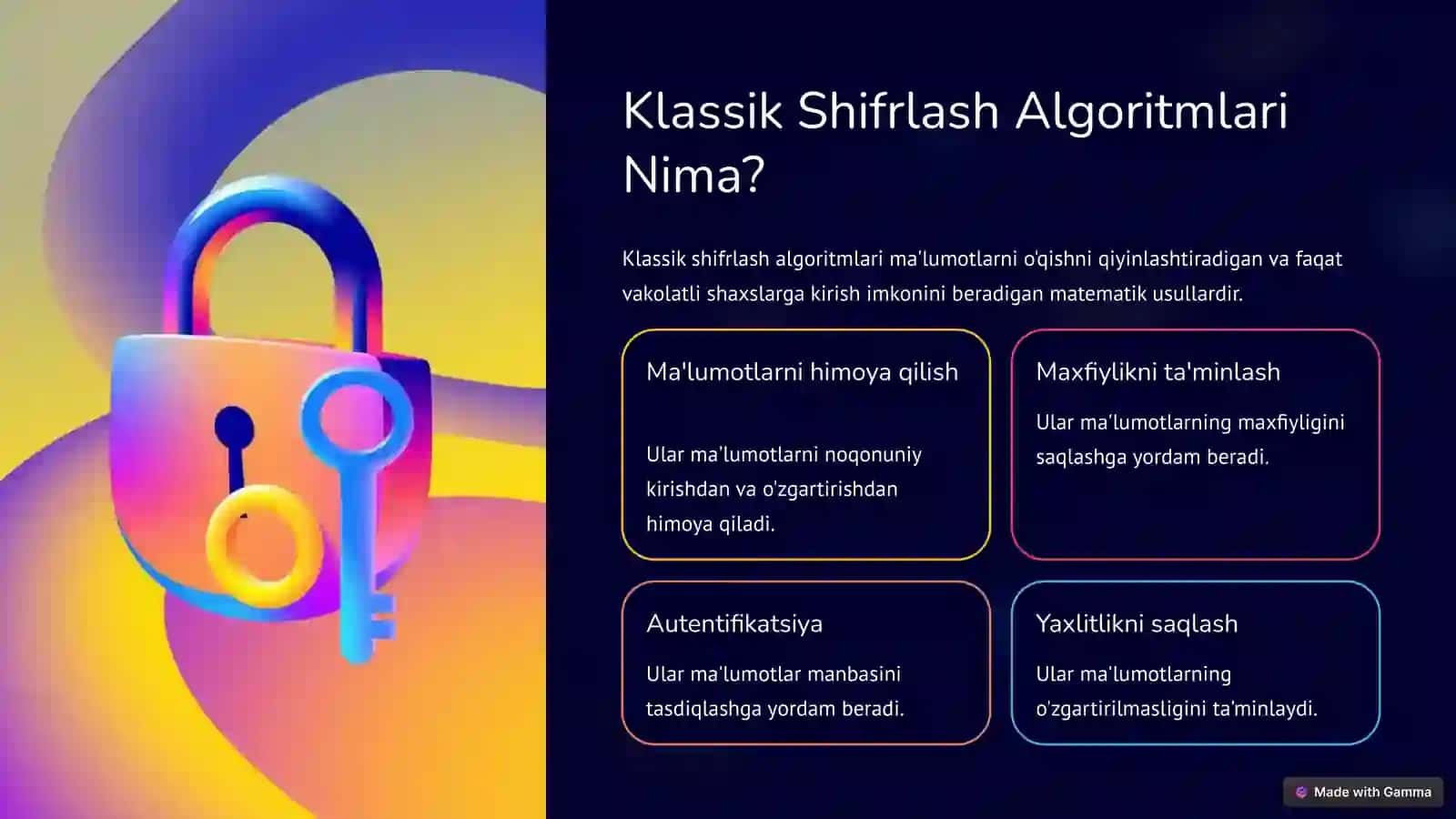 Klassik Shifrlash Algoritmlari Nima?

Klassik shifrlash algoritmlari ma'lumotlarni o'qishni qiyinlashtiradigan va faqat vakolatli shaxslarga kirish imkonini beradigan matematik usullardir.

Ma'lumotlarni himoya qilish

Ular ma'lumotlarni noqonuniy kirishdan va o'zgartirishdan himoya qiladi.

Maxfiylikni ta'minlash

Ular ma'lumotlarning maxfiyligini saqlashga yordam beradi.

Autentifikatsiya

Ular ma'lumotlar manbasini tasdiqlashga yordam beradi.

Yaxlitlikni saqlash

Ular ma'lumotlarning o'zgartirilmasligini ta'minlaydi.

Made with Gamma